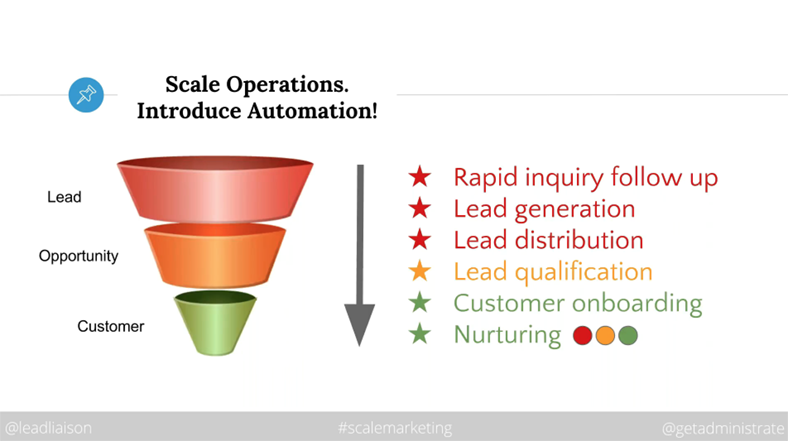 Scale Operations.
Introduce Automation!

Lead

Opportunity

Customer

★ Rapid inquiry follow up
★ Lead generation
★ Lead distribution
★ Lead qualification
★ Customer onboarding
★ Nurturing

@leadliaison #scalemarketing @getadministrate